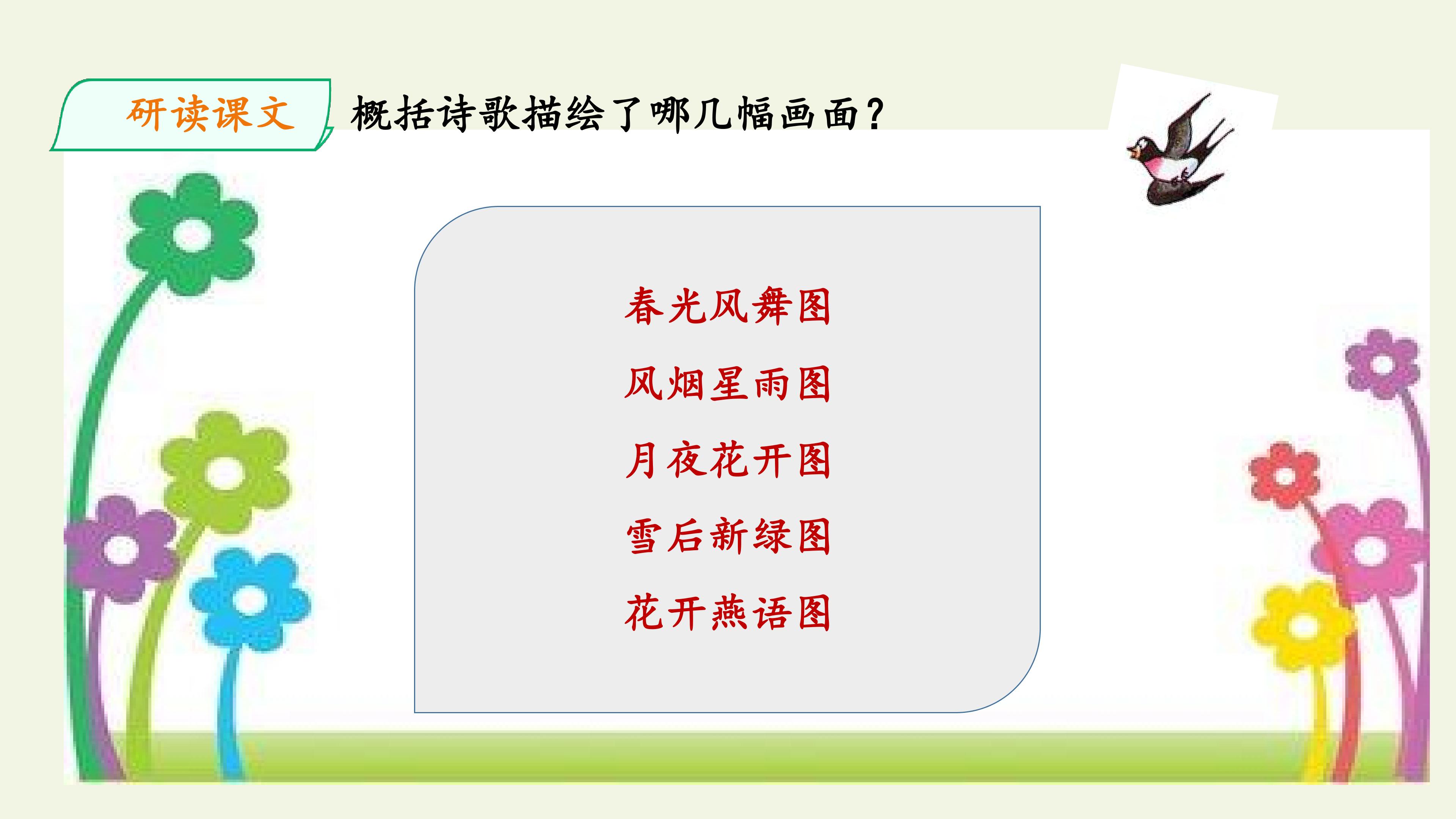 研读课文

概括诗歌描绘了哪几幅画面?

春光风舞图

风烟星雨图

月夜花开图

雪后新绿图

花开燕语图